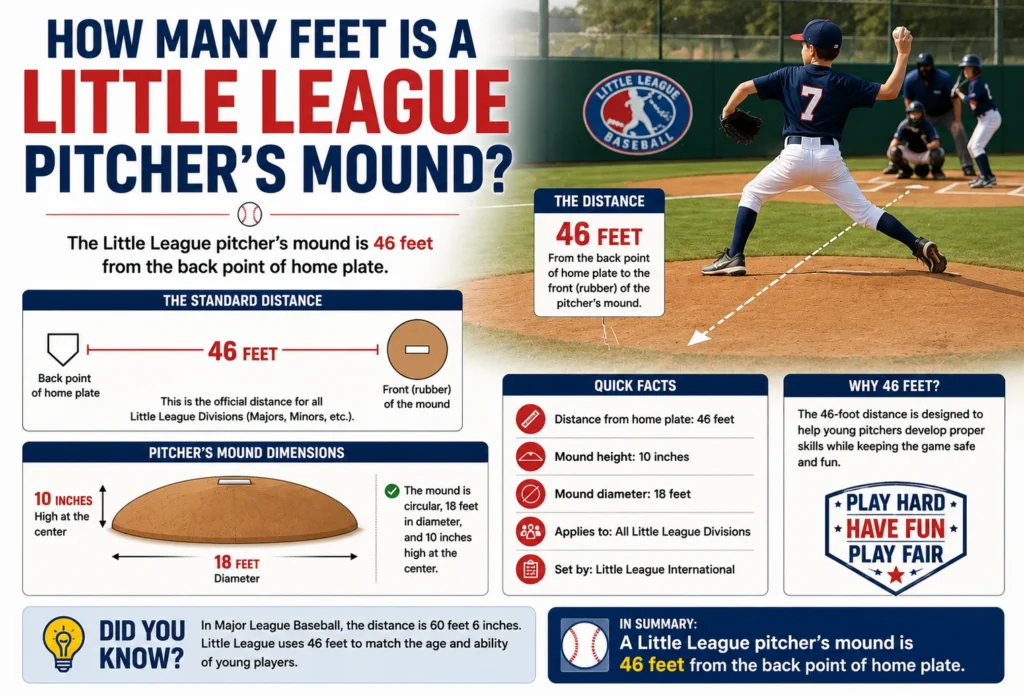 HOW MANY FEET IS A
LITTLE LEAGUE
PITCHER'S MOUND?

The Little League pitcher's mound is 46 feet from the back point of home plate.

LITTLE LEAGUE BASEBALL

7

THE DISTANCE
46 FEET
From the back point of home plate to the front (rubber) of the pitcher's mound.

THE STANDARD DISTANCE

Back point of home plate

46 FEET

Front (rubber) of the mound

This is the official distance for all Little League Divisions (Majors, Minors, etc.).

PITCHER'S MOUND DIMENSIONS

10 INCHES
High at the center

18 FEET
Diameter

The mound is circular, 18 feet in diameter, and 10 inches high at the center.

QUICK FACTS

Distance from home plate: 46 feet

Mound height: 10 inches

Mound diameter: 18 feet

Applies to: All Little League Divisions

Set by: Little League International

WHY 46 FEET?

The 46-foot distance is designed to help young pitchers develop proper skills while keeping the game safe and fun.

PLAY HARD
HAVE FUN
PLAY FAIR

DID YOU KNOW?

In Major League Baseball, the distance is 60 feet 6 inches. Little League uses 46 feet to match the age and ability of young players.

IN SUMMARY:
A Little League pitcher's mound is 46 feet from the back point of home plate.